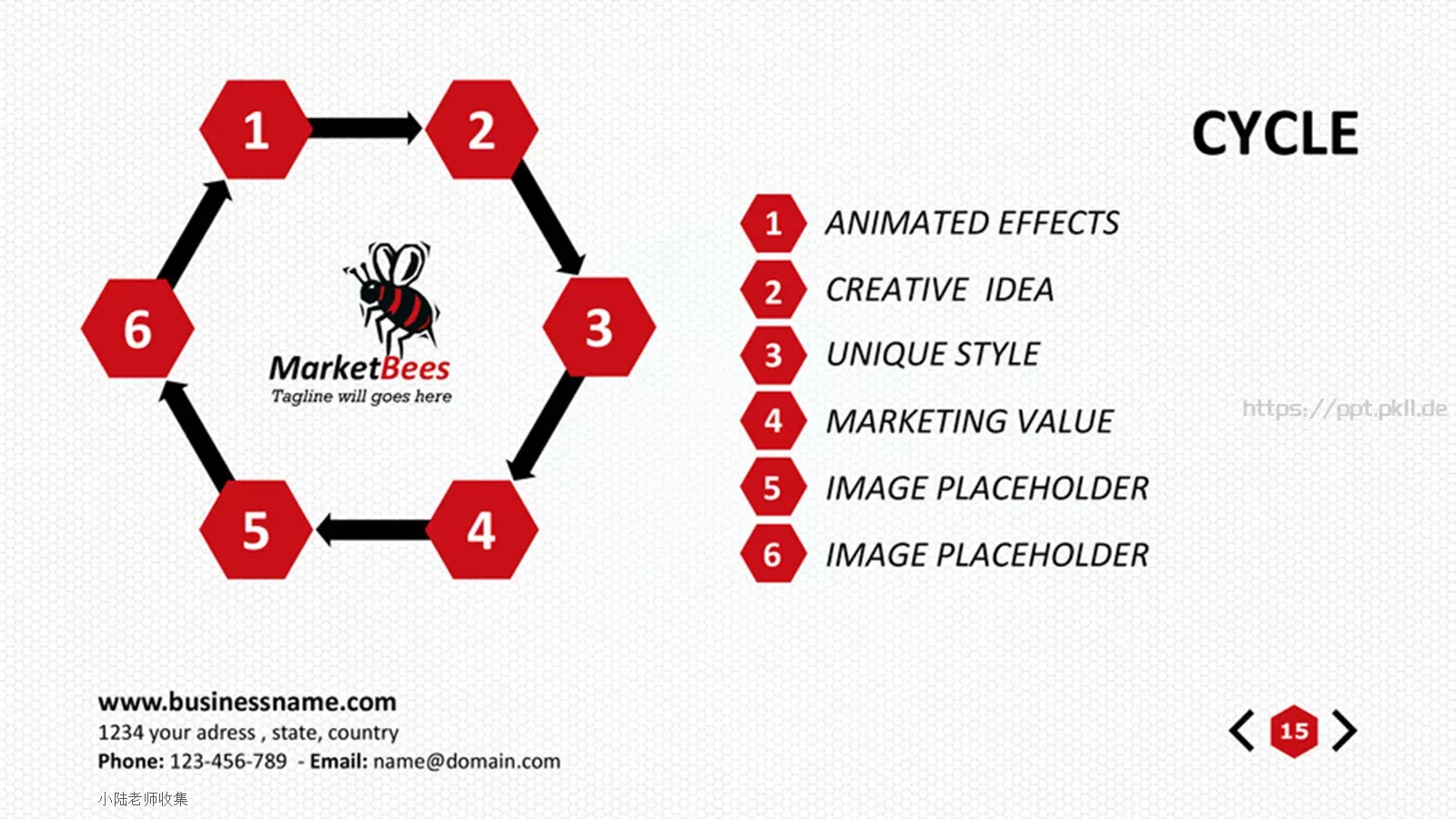 1
2
3
4
5
6

MarketBees
Tagline will goes here

CYCLE

1 ANIMATED EFFECTS
2 CREATIVE IDEA
3 UNIQUE STYLE
4 MARKETING VALUE
5 IMAGE PLACEHOLDER
6 IMAGE PLACEHOLDER

https://ppt.pkll.de

www.businessname.com
1234 your adress , state, country
Phone: 123-456-789 - Email: name@domain.com

小陆老师收集

15